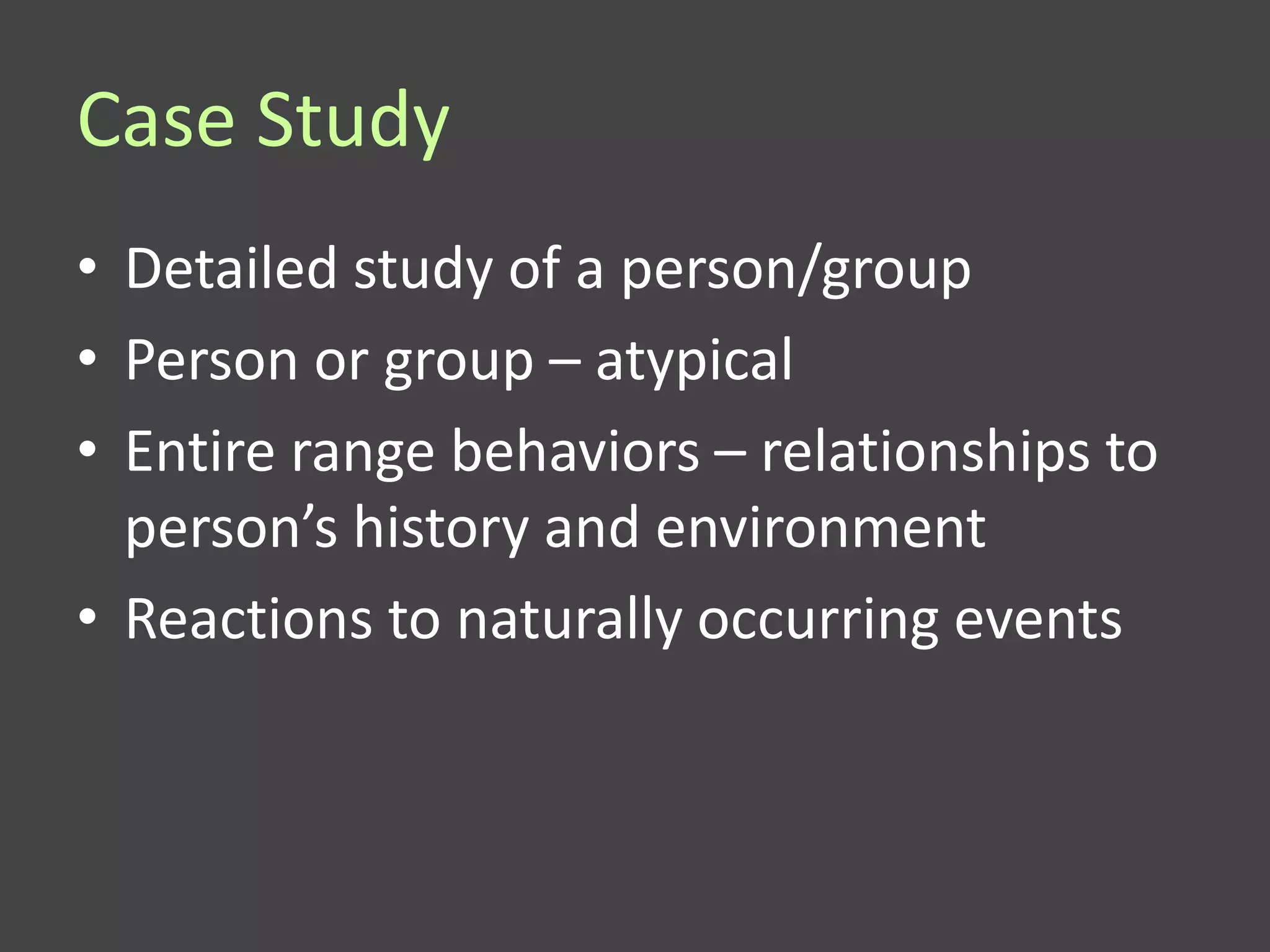 Case Study

• Detailed study of a person/group
• Person or group – atypical
• Entire range behaviors – relationships to person’s history and environment
• Reactions to naturally occurring events